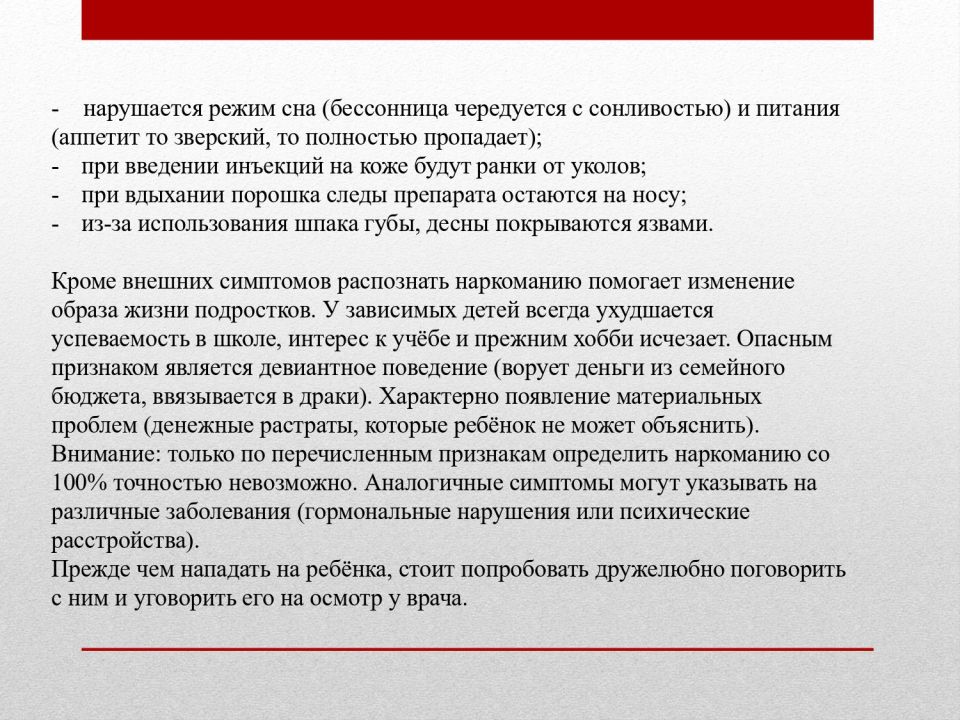 - нарушается режим сна (бессонница чередуется с сонливостью) и питания (аппетит то зверский, то полностью пропадает);
- при введении инъекций на коже будут ранки от уколов;
- при вдыхании порошка следы препарата остаются на носу;
- из-за использования шпака губы, десны покрываются язвами.

Кроме внешних симптомов распознать наркоманию помогает изменение образа жизни подростков. У зависимых детей всегда ухудшается успеваемость в школе, интерес к учёбе и прежним хобби исчезает. Опасным признаком является девиантное поведение (ворует деньги из семейного бюджета, ввязывается в драки). Характерно появление материальных проблем (денежные растраты, которые ребёнок не может объяснить).
Внимание: только по перечисленным признакам определить наркоманию со 100% точностью невозможно. Аналогичные симптомы могут указывать на различные заболевания (гормональные нарушения или психические расстройства).
Прежде чем нападать на ребёнка, стоит попробовать дружелюбно поговорить с ним и уговорить его на осмотр у врача.